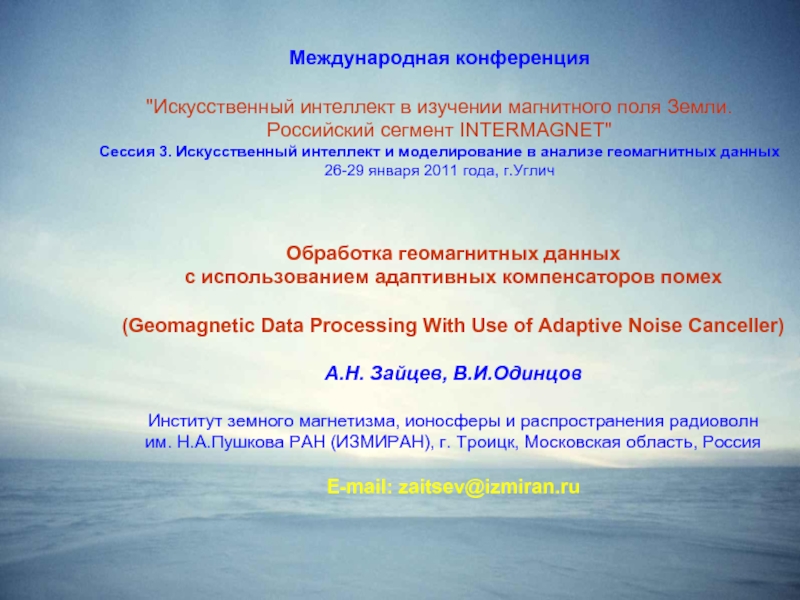 Международная конференция

"Искусственный интеллект в изучении магнитного поля Земли. Российский сегмент INTERMAGNET"
Сессия 3. Искусственный интеллект и моделирование в анализе геомагнитных данных
26-29 января 2011 года, г.Углич

Обработка геомагнитных данных
с использованием адаптивных компенсаторов помех

(Geomagnetic Data Processing With Use of Adaptive Noise Canceller)

А.Н. Зайцев, В.И.Одинцов

Институт земного магнетизма, ионосферы и распространения радиоволн им. Н.А.Пушкова РАН (ИЗМИРАН), г. Троицк, Московская область, Россия

E-mail: zaitsev@izmiran.ru